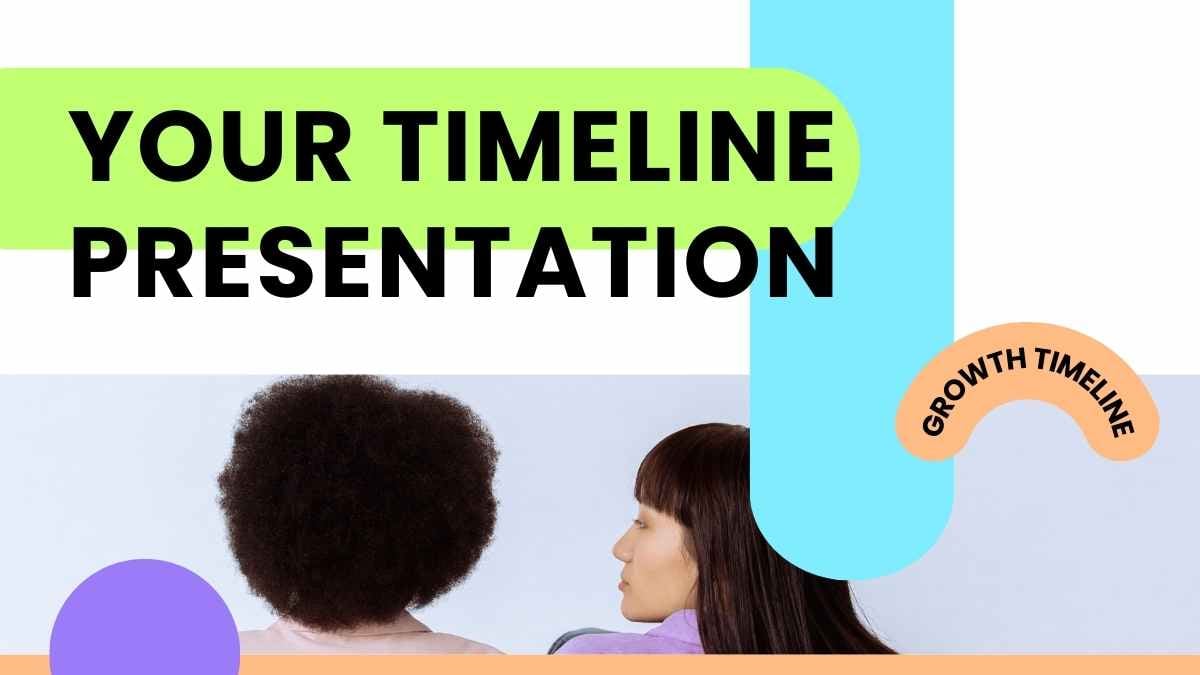 YOUR TIMELINE PRESENTATION

GROWTH TIMELINE